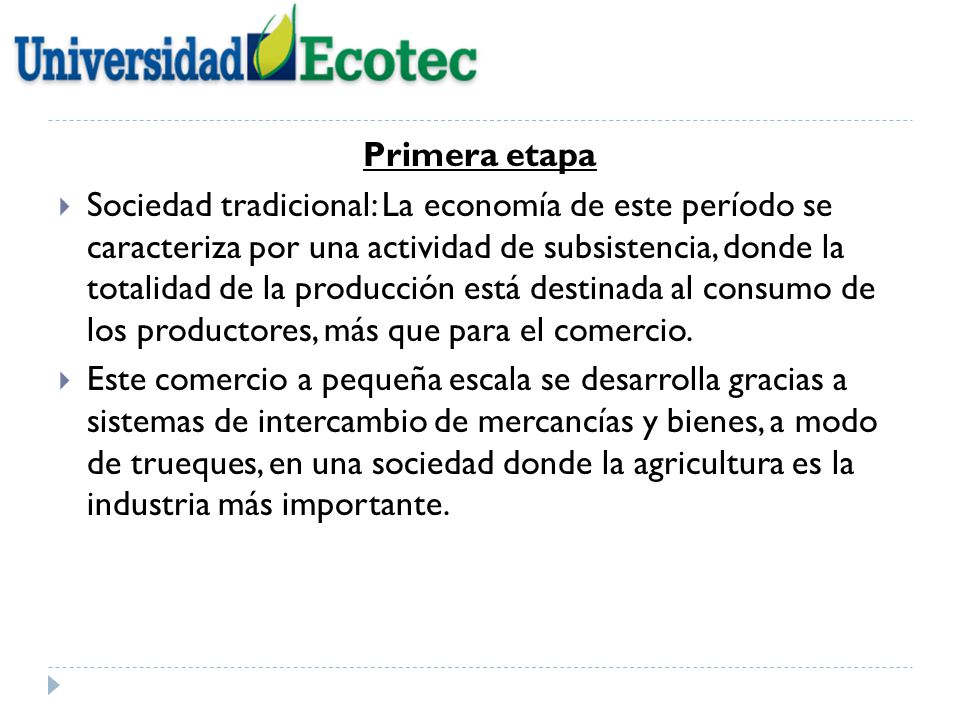 Universidad Ecotec

Primera etapa

Sociedad tradicional: La economía de este período se caracteriza por una actividad de subsistencia, donde la totalidad de la producción está destinada al consumo de los productores, más que para el comercio.

Este comercio a pequeña escala se desarrolla gracias a sistemas de intercambio de mercancías y bienes, a modo de trueques, en una sociedad donde la agricultura es la industria más importante.